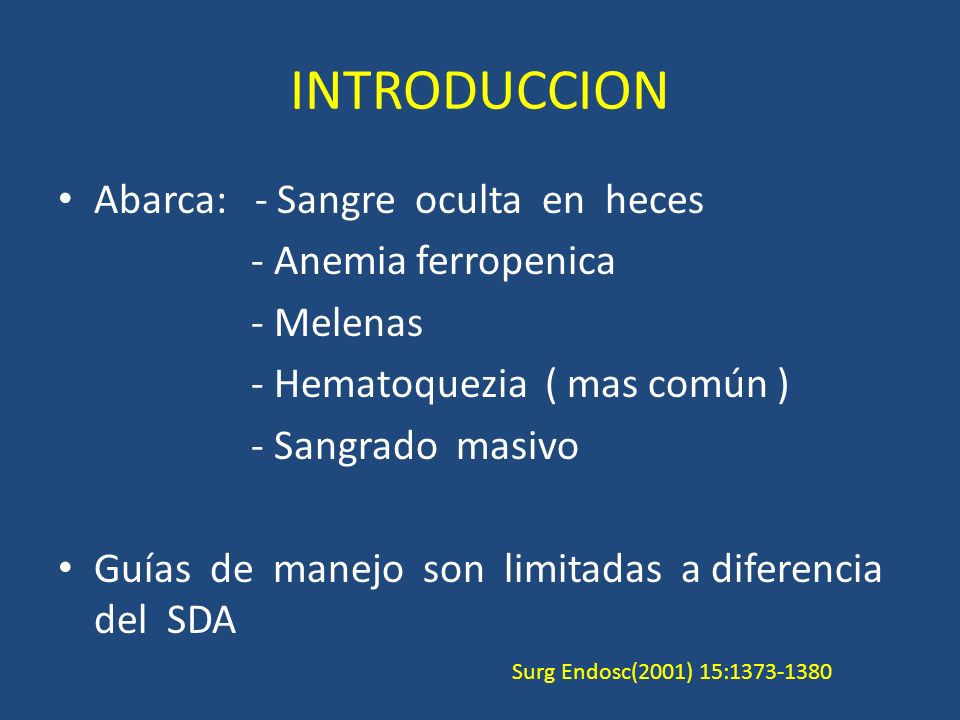 INTRODUCCION

• Abarca: - Sangre oculta en heces
- Anemia ferropenica
- Melenas
- Hematoquezia ( mas común )
- Sangrado masivo

• Guías de manejo son limitadas a diferencia del SDA

Surg Endosc(2001) 15:1373-1380